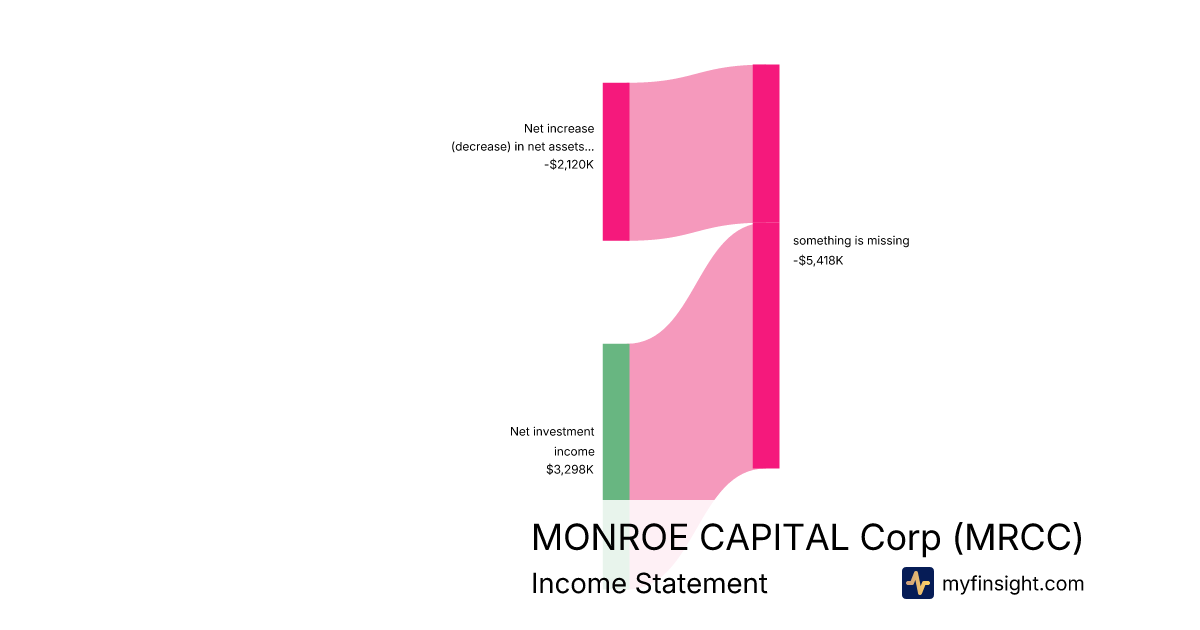 Net increase (decrease) in net assets... -$2,120K

something is missing -$5,418K

Net investment income $3,298K

MONROE CAPITAL Corp (MRCC)

Income Statement

myfinsight.com